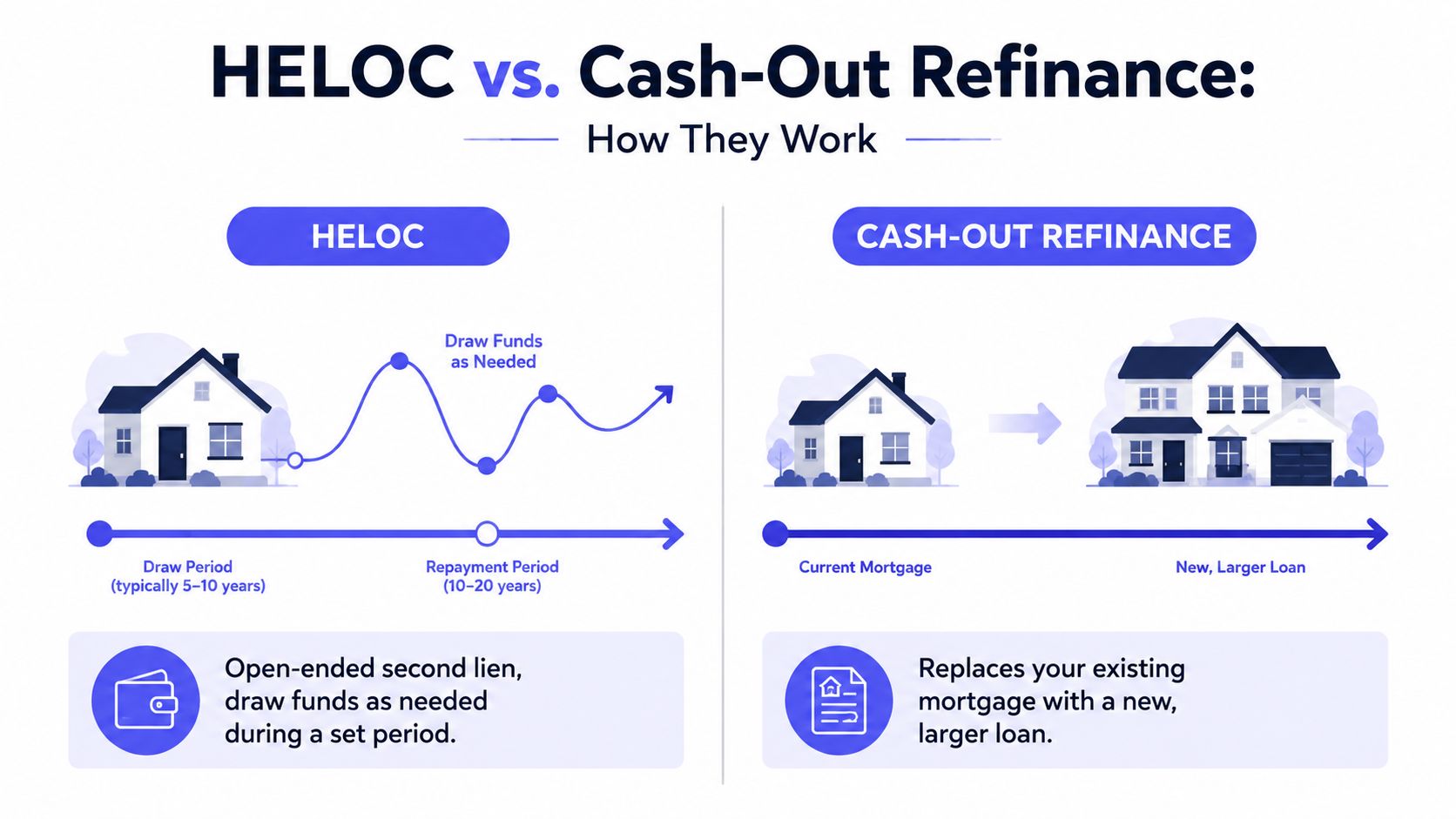 HELOC vs. Cash-Out Refinance:

How They Work

HELOC

Draw Funds as Needed

Draw Period (typically 5–10 years)

Repayment Period (10–20 years)

Open-ended second lien, draw funds as needed during a set period.

CASH-OUT REFINANCE

Current Mortgage

New, Larger Loan

Replaces your existing mortgage with a new, larger loan.